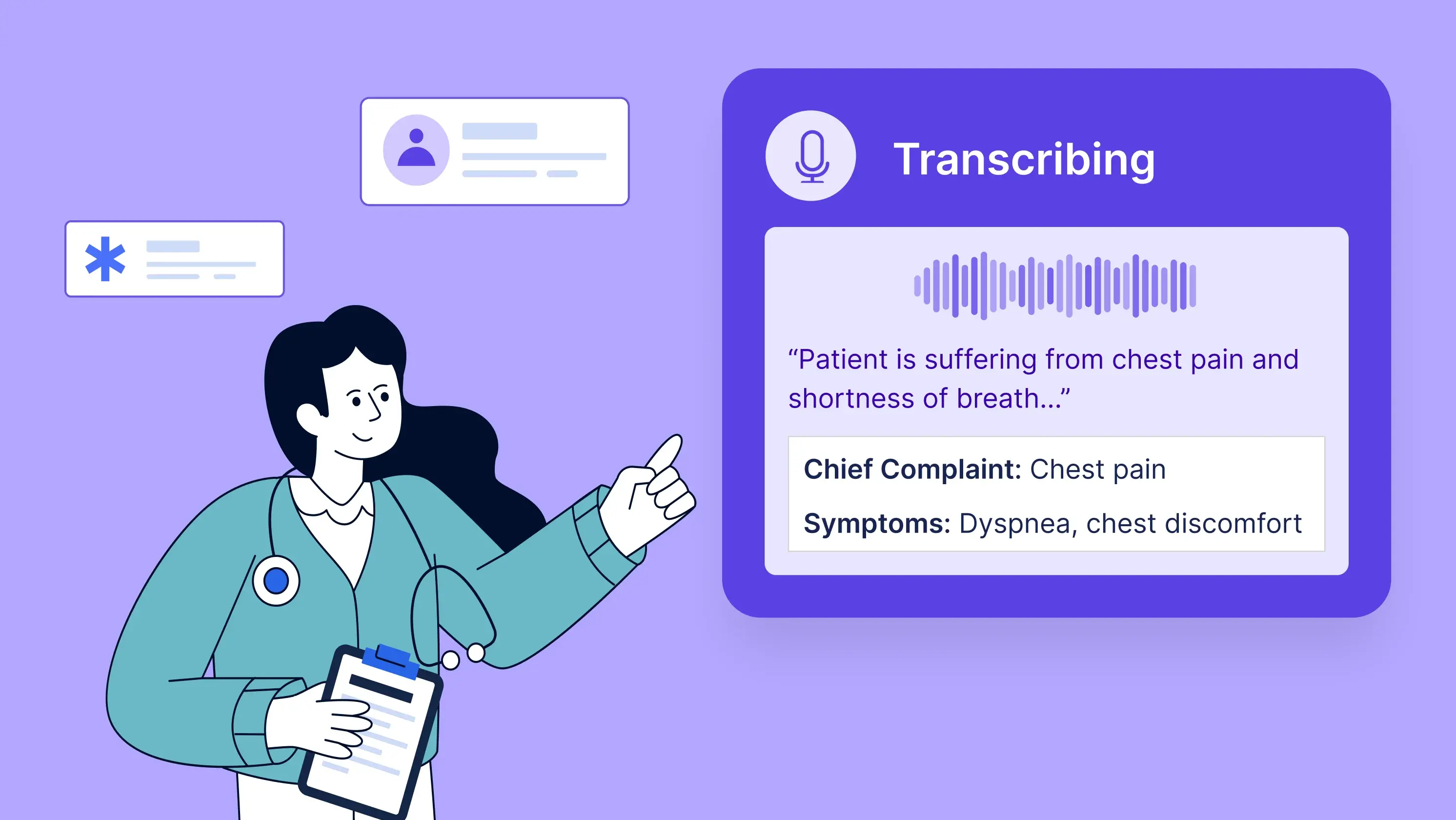 Transcribing

“Patient is suffering from chest pain and shortness of breath...”

Chief Complaint: Chest pain

Symptoms: Dyspnea, chest discomfort